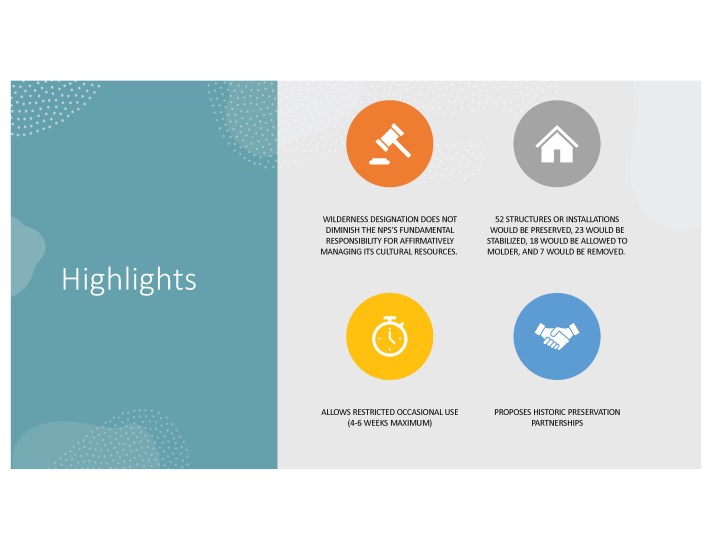 Highlights

WILDERNESS DESIGNATION DOES NOT DIMINISH THE NPS'S FUNDAMENTAL RESPONSIBILITY FOR AFFIRMATIVELY MANAGING ITS CULTURAL RESOURCES.

52 STRUCTURES OR INSTALLATIONS WOULD BE PRESERVED, 23 WOULD BE STABILIZED, 18 WOULD BE ALLOWED TO MOLDER, AND 7 WOULD BE REMOVED.

ALLOWS RESTRICTED OCCASIONAL USE (4-6 WEEKS MAXIMUM)

PROPOSES HISTORIC PRESERVATION PARTNERSHIPS